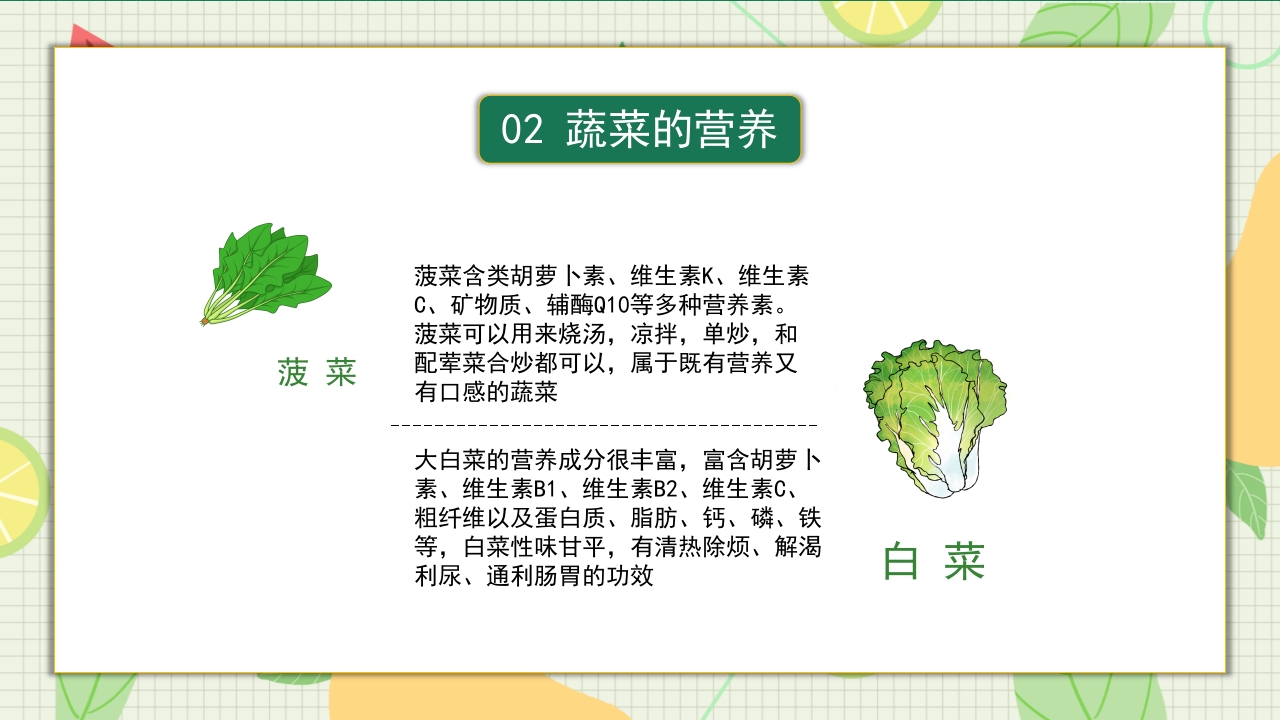 02 蔬菜的营养

菠菜

菠菜含类胡萝卜素、维生素K、维生素C、矿物质、辅酶Q10等多种营养素。菠菜可以用来烧汤，凉拌，单炒，和配荤菜合炒都可以，属于既有营养又有口感的蔬菜

大白菜的营养成分很丰富，富含胡萝卜素、维生素B1、维生素B2、维生素C、粗纤维以及蛋白质、脂肪、钙、磷、铁等，白菜性味甘平，有清热除烦、解渴利尿、通利肠胃的功效

白菜